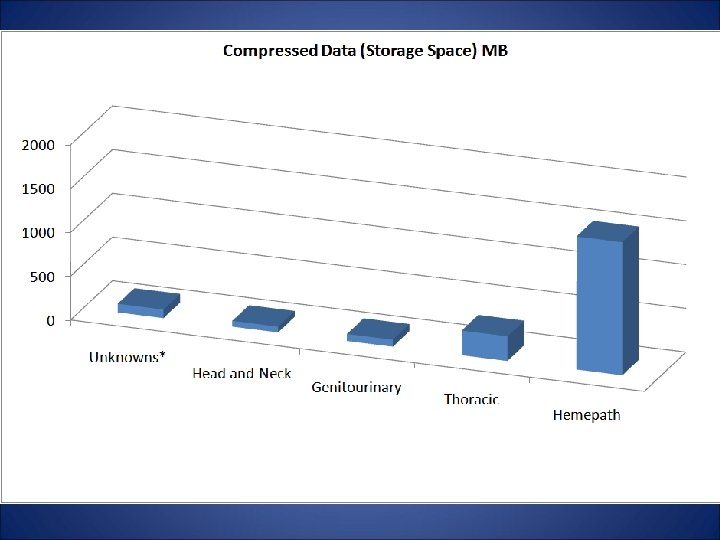 Compressed Data (Storage Space) MB

2000
1500
1000
500
0

Unknowns*
Head and Neck
Genitourinary
Thoracic
Hemepath